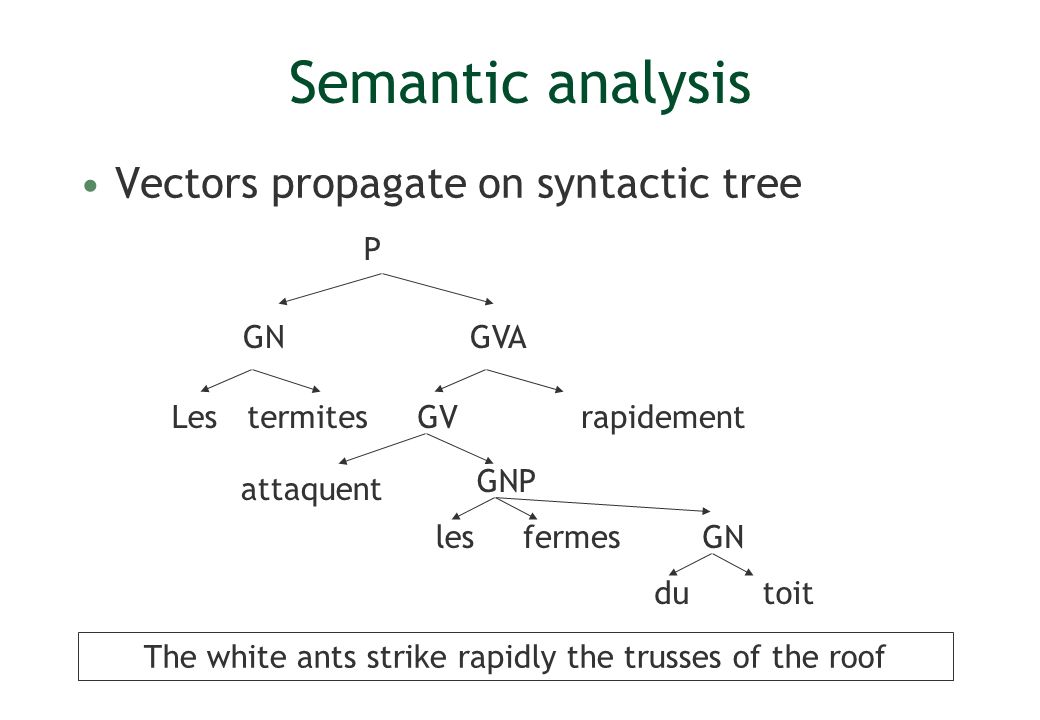 Semantic analysis

• Vectors propagate on syntactic tree

P

GN

GVA

Les termites

GV

rapidement

attaquent

GNP

les fermes

GN

du toit

The white ants strike rapidly the trusses of the roof